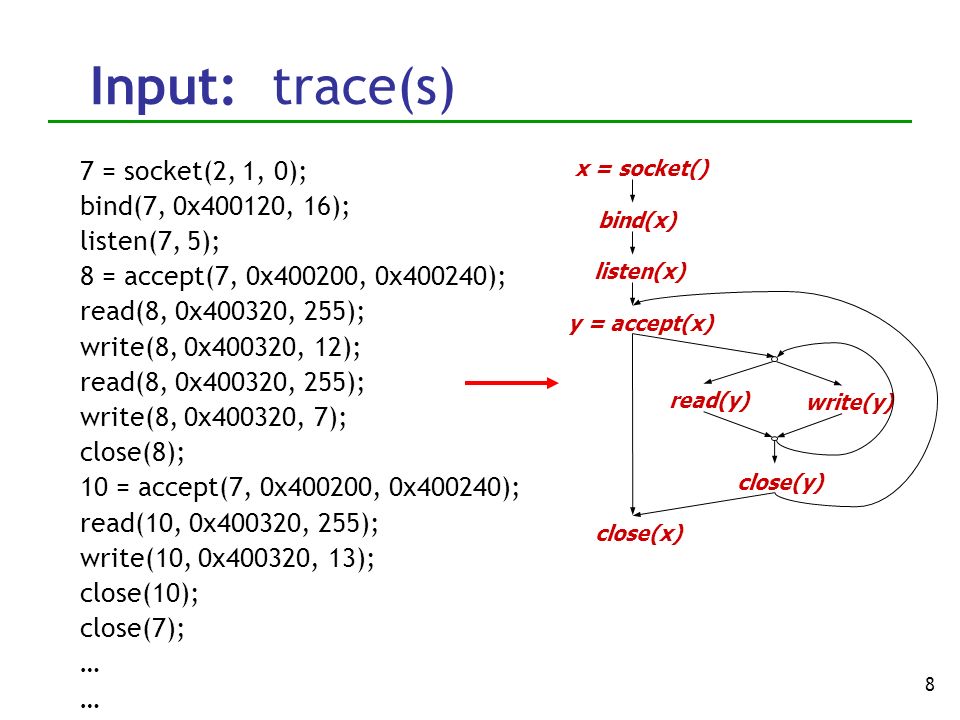 Input: trace(s)

7 = socket(2, 1, 0);
bind(7, 0x400120, 16);
listen(7, 5);
8 = accept(7, 0x400200, 0x400240);
read(8, 0x400320, 255);
write(8, 0x400320, 12);
read(8, 0x400320, 255);
write(8, 0x400320, 7);
close(8);
10 = accept(7, 0x400200, 0x400240);
read(10, 0x400320, 255);
write(10, 0x400320, 13);
close(10);
close(7);
…
…

x = socket()
bind(x)
listen(x)
y = accept(x)
read(y)
write(y)
close(y)
close(x)

8